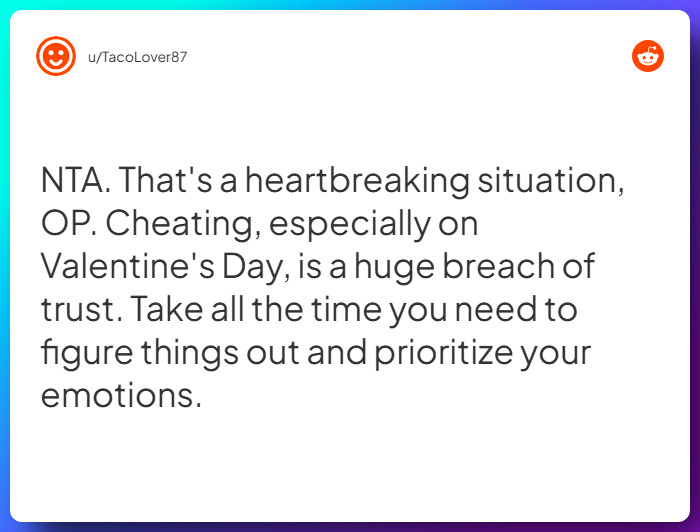 u/TacoLover87

NTA. That's a heartbreaking situation, OP. Cheating, especially on Valentine's Day, is a huge breach of trust. Take all the time you need to figure things out and prioritize your emotions.